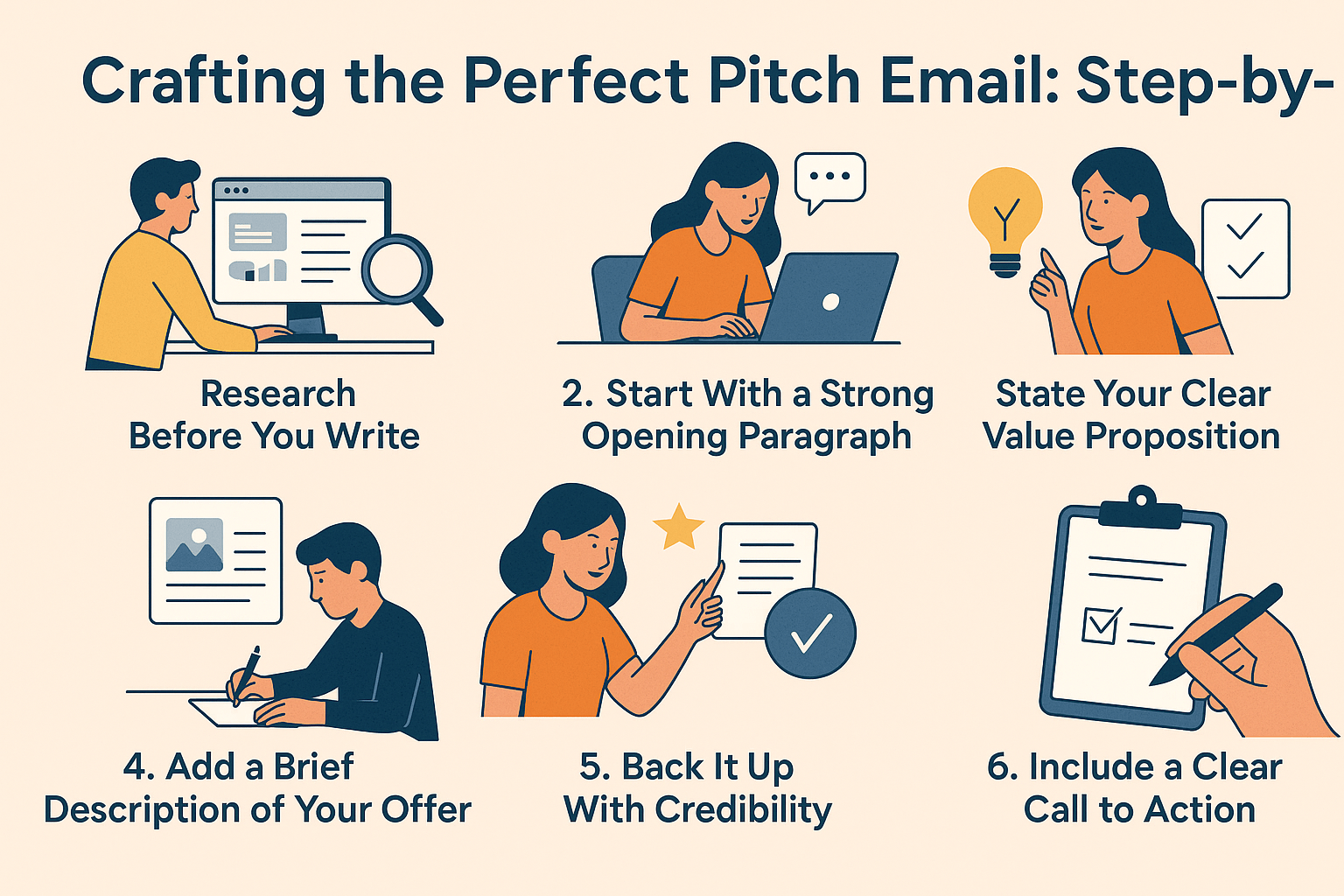 Crafting the Perfect Pitch Email: Step-by-

Research Before You Write

2. Start With a Strong Opening Paragraph

State Your Clear Value Proposition

4. Add a Brief Description of Your Offer

5. Back It Up With Credibility

6. Include a Clear Call to Action